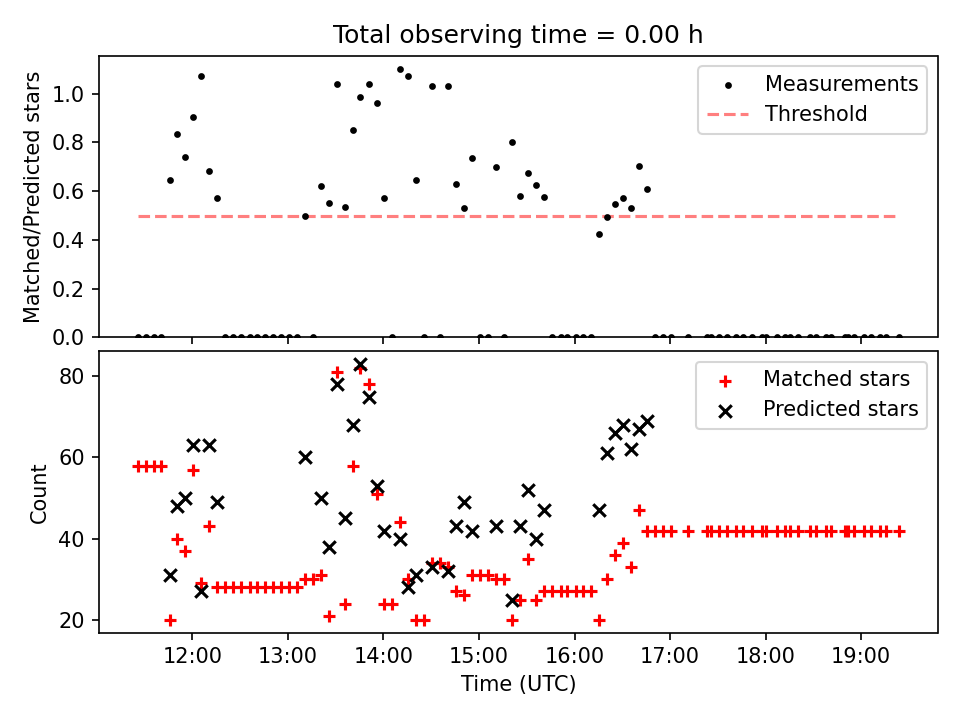 Total observing time = 0.00 h

Matched/Predicted stars

1.0
0.8
0.6
0.4
0.2
0.0

Measurements
Threshold

Count

80
60
40
20

Matched stars
Predicted stars

12:00
13:00
14:00
15:00
16:00
17:00
18:00
19:00

Time (UTC)